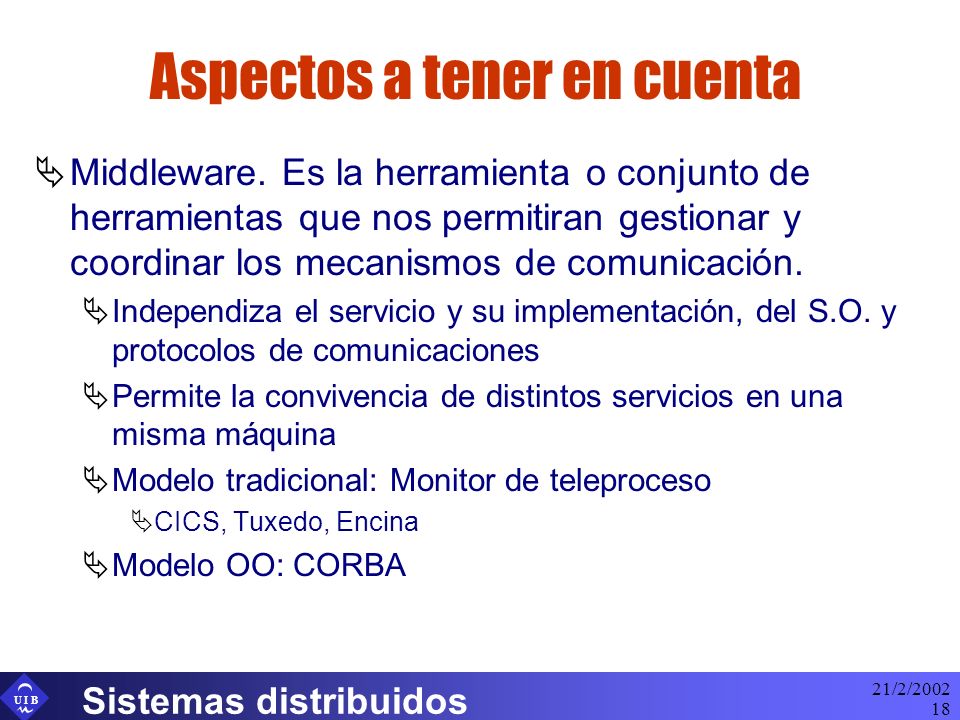 Aspectos a tener en cuenta

Middleware. Es la herramienta o conjunto de herramientas que nos permitiran gestionar y coordinar los mecanismos de comunicación.

Independiza el servicio y su implementación, del S.O. y protocolos de comunicaciones

Permite la convivencia de distintos servicios en una misma máquina

Modelo tradicional: Monitor de teleproceso

CICS, Tuxedo, Encina

Modelo OO: CORBA

UIB

Sistemas distribuidos

21/2/2002
18